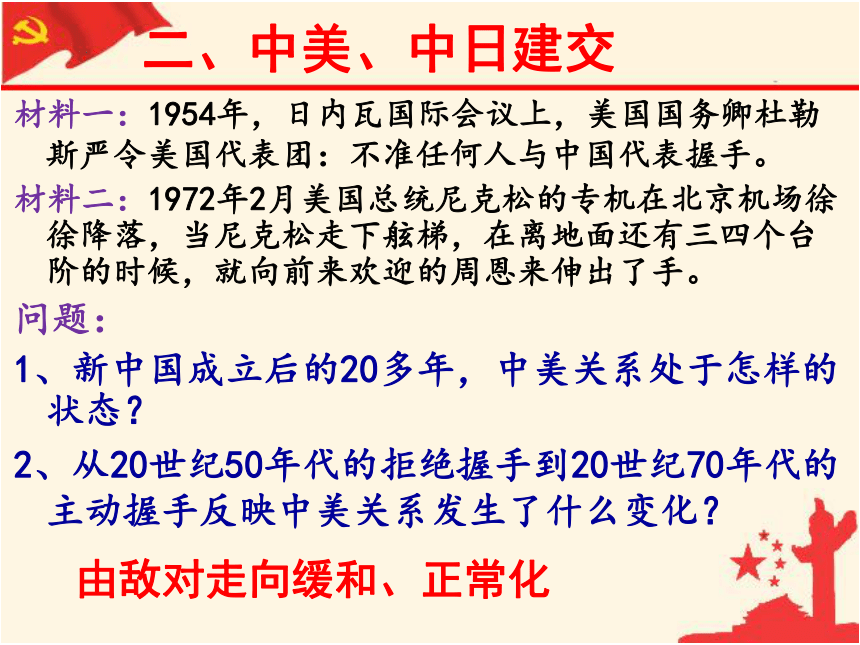 二、中美、中日建交

材料一：1954年，日内瓦国际会议上，美国国务卿杜勒斯严令美国代表团：不准任何人与中国代表握手。

材料二：1972年2月美国总统尼克松的专机在北京机场徐徐降落，当尼克松走下舷梯，在离地面还有三四个台阶的时候，就向前来欢迎的周恩来伸出了手。

问题：

1、新中国成立后的20多年，中美关系处于怎样的状态？

2、从20世纪50年代的拒绝握手到20世纪70年代的主动握手反映中美关系发生了什么变化？

由敌对走向缓和、正常化